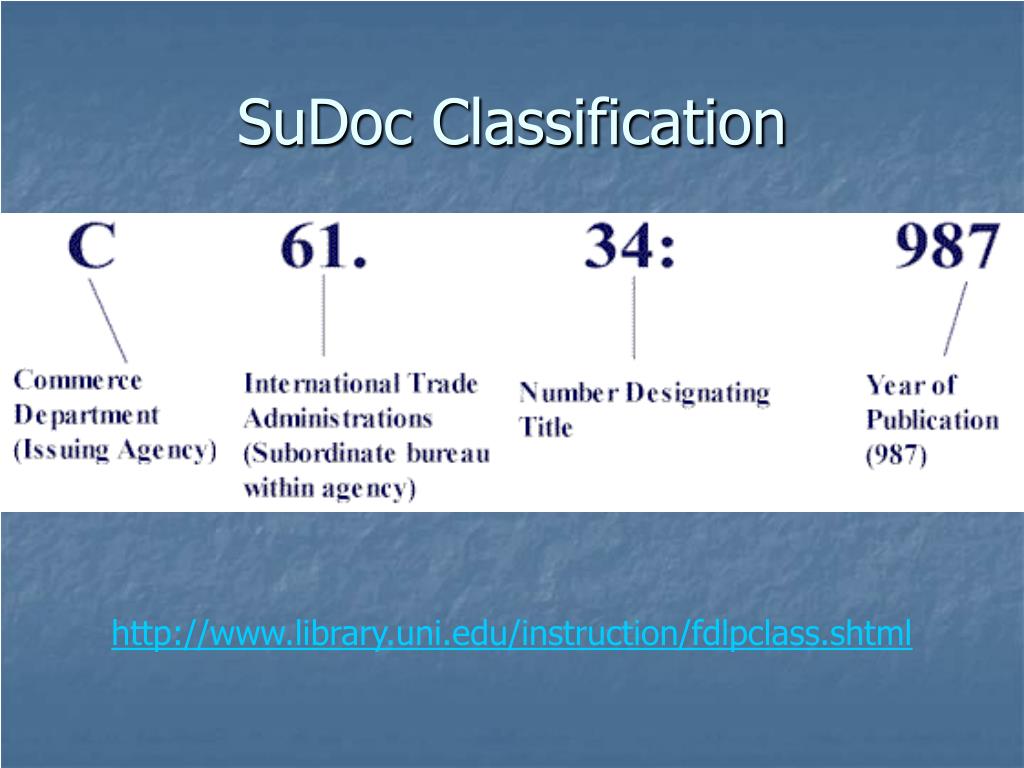 SuDoc Classification

C 61. 34: 987

Commerce Department (Issuing Agency)

International Trade Administrations (Subordinate bureau within agency)

Number Designating Title

Year of Publication (987)

http://www.library.uni.edu/instruction/fdlpclass.shtml